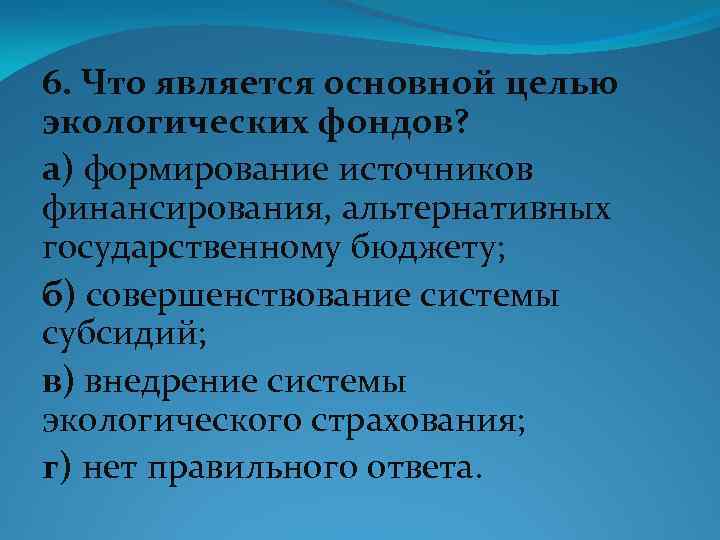 6. Что является основной целью экологических фондов?

а) формирование источников финансирования, альтернативных государственному бюджету;

б) совершенствование системы субсидий;

в) внедрение системы экологического страхования;

г) нет правильного ответа.